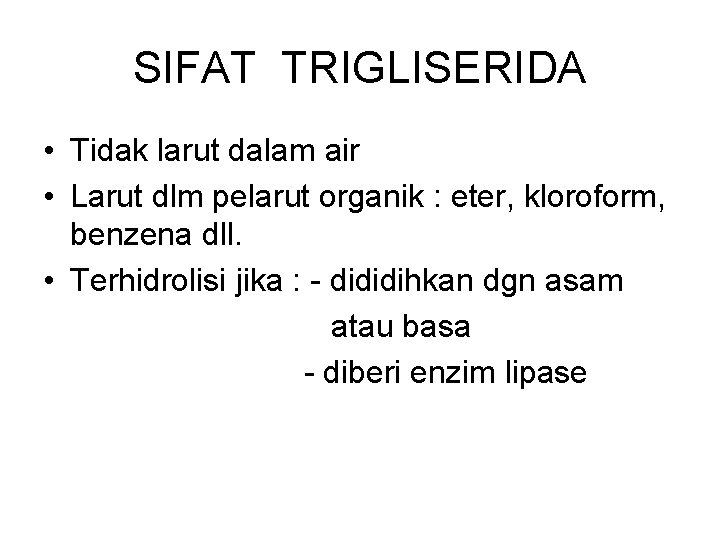 SIFAT TRIGLISERIDA

• Tidak larut dalam air
• Larut dlm pelarut organik : eter, kloroform, benzena dll.
• Terhidrolisi jika : - dididihkan dgn asam atau basa
- diberi enzim lipase